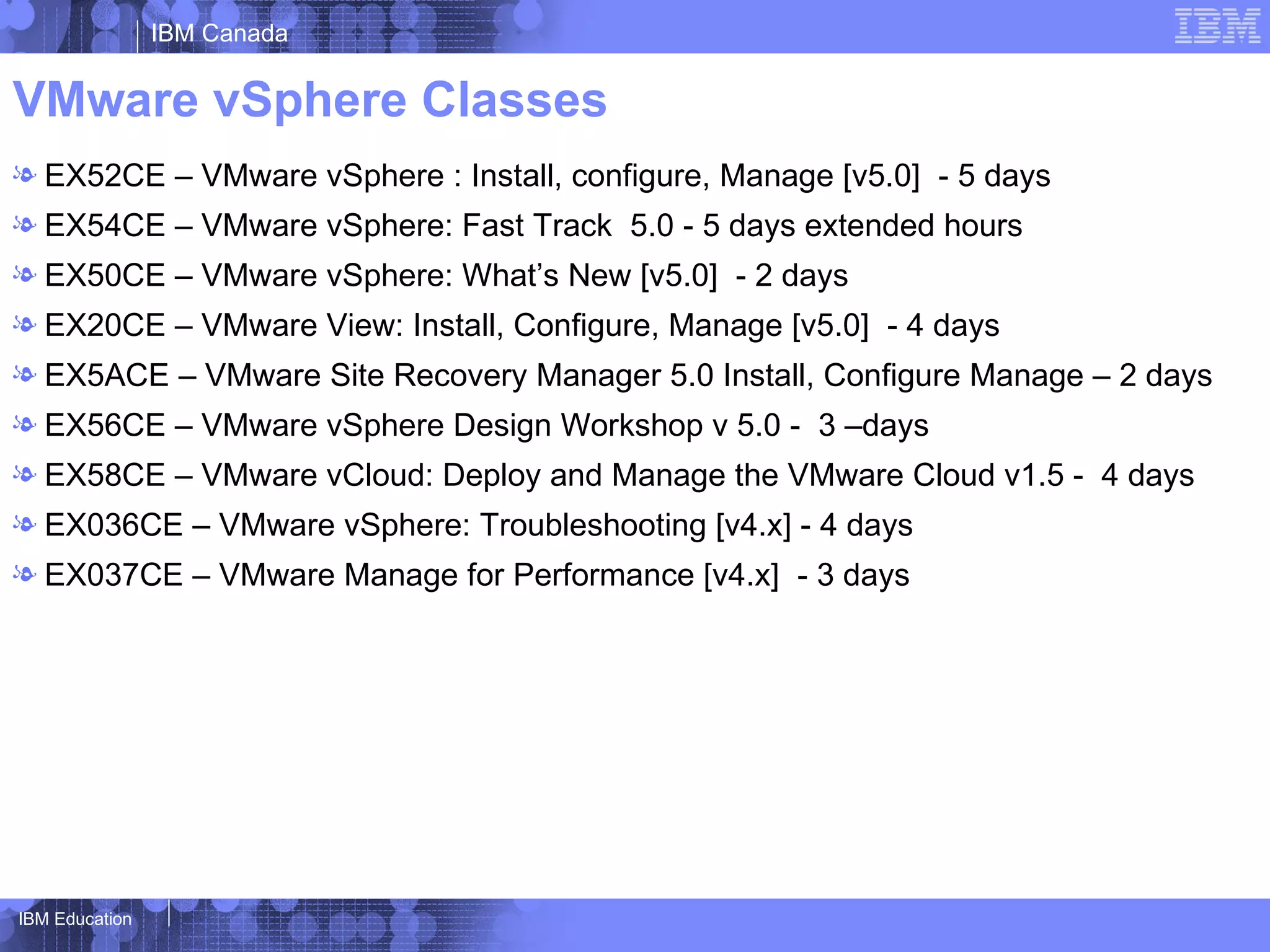 IBM Canada

IBM

VMware vSphere Classes

EX52CE – VMware vSphere : Install, configure, Manage [v5.0]  - 5 days

EX54CE – VMware vSphere: Fast Track  5.0 - 5 days extended hours

EX50CE – VMware vSphere: What's New [v5.0]  - 2 days

EX20CE – VMware View: Install, Configure, Manage [v5.0]  - 4 days

EX5ACE – VMware Site Recovery Manager 5.0 Install, Configure Manage – 2 days

EX56CE – VMware vSphere Design Workshop v 5.0 -  3 –days

EX58CE – VMware vCloud: Deploy and Manage the VMware Cloud v1.5 -  4 days

EX036CE – VMware vSphere: Troubleshooting [v4.x] - 4 days

EX037CE – VMware Manage for Performance [v4.x]  - 3 days

IBM Education